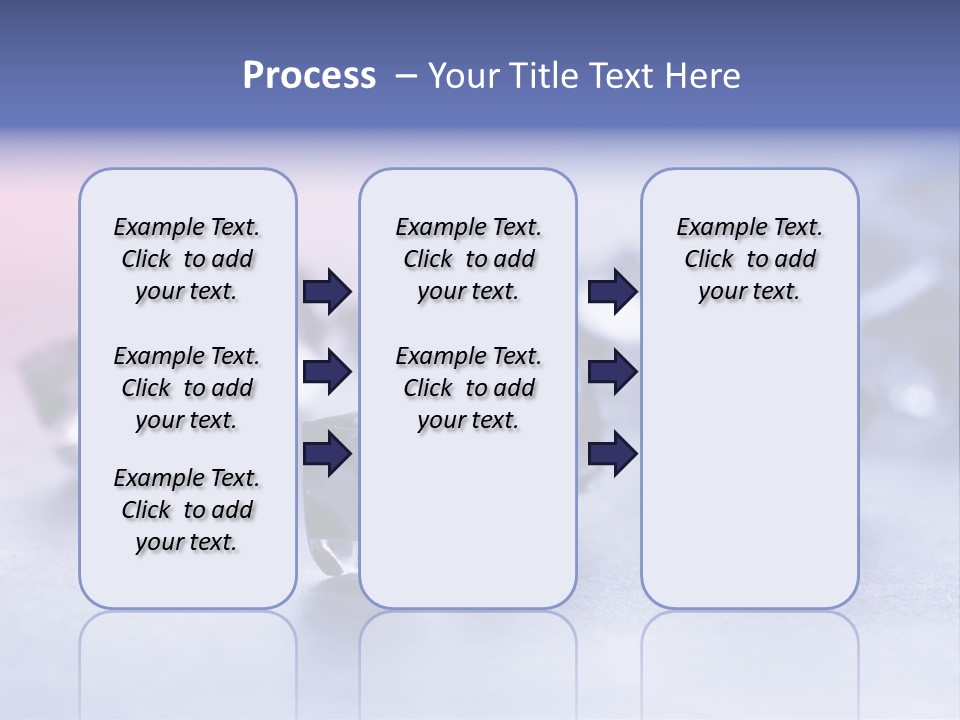 Process – Your Title Text Here

Example Text. Click to add your text.

Example Text. Click to add your text.

Example Text. Click to add your text.

Example Text. Click to add your text.

Example Text. Click to add your text.

Example Text. Click to add your text.